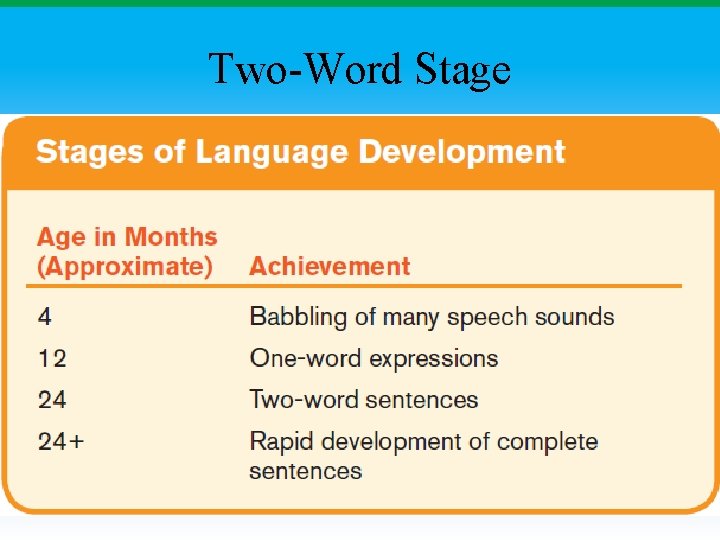 Two-Word Stage

Stages of Language Development

| Age in Months (Approximate) | Achievement |
|---|---|
| 4 | Babbling of many speech sounds |
| 12 | One-word expressions |
| 24 | Two-word sentences |
| 24+ | Rapid development of complete sentences |